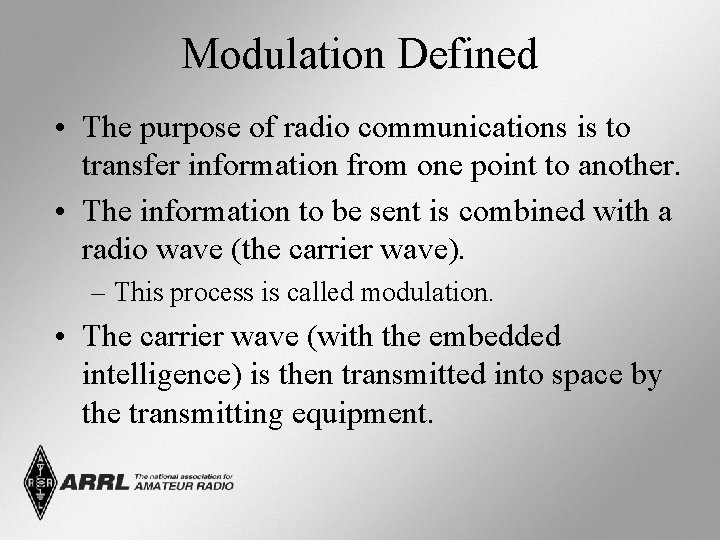 Modulation Defined

• The purpose of radio communications is to transfer information from one point to another.

• The information to be sent is combined with a radio wave (the carrier wave).

– This process is called modulation.

• The carrier wave (with the embedded intelligence) is then transmitted into space by the transmitting equipment.

ARRL The national association for AMATEUR RADIO